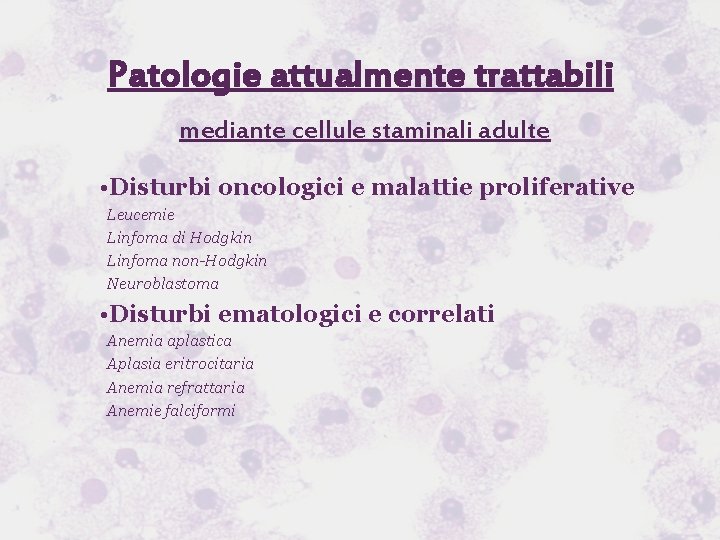 Patologie attualmente trattabili

mediante cellule staminali adulte

•Disturbi oncologici e malattie proliferative
Leucemie
Linfoma di Hodgkin
Linfoma non-Hodgkin
Neuroblastoma

•Disturbi ematologici e correlati
Anemia aplastica
Aplasia eritrocitaria
Anemia refrattaria
Anemie falciformi